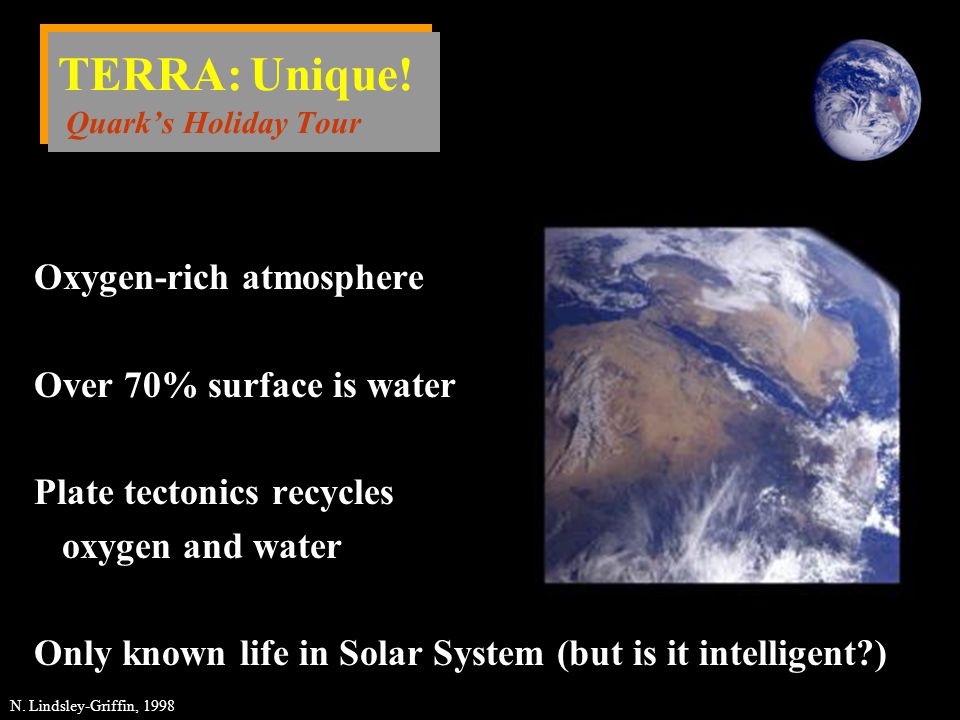 TERRA: Unique!
Quark's Holiday Tour

Oxygen-rich atmosphere

Over 70% surface is water

Plate tectonics recycles oxygen and water

Only known life in Solar System (but is it intelligent?)

N. Lindsley-Griffin, 1998